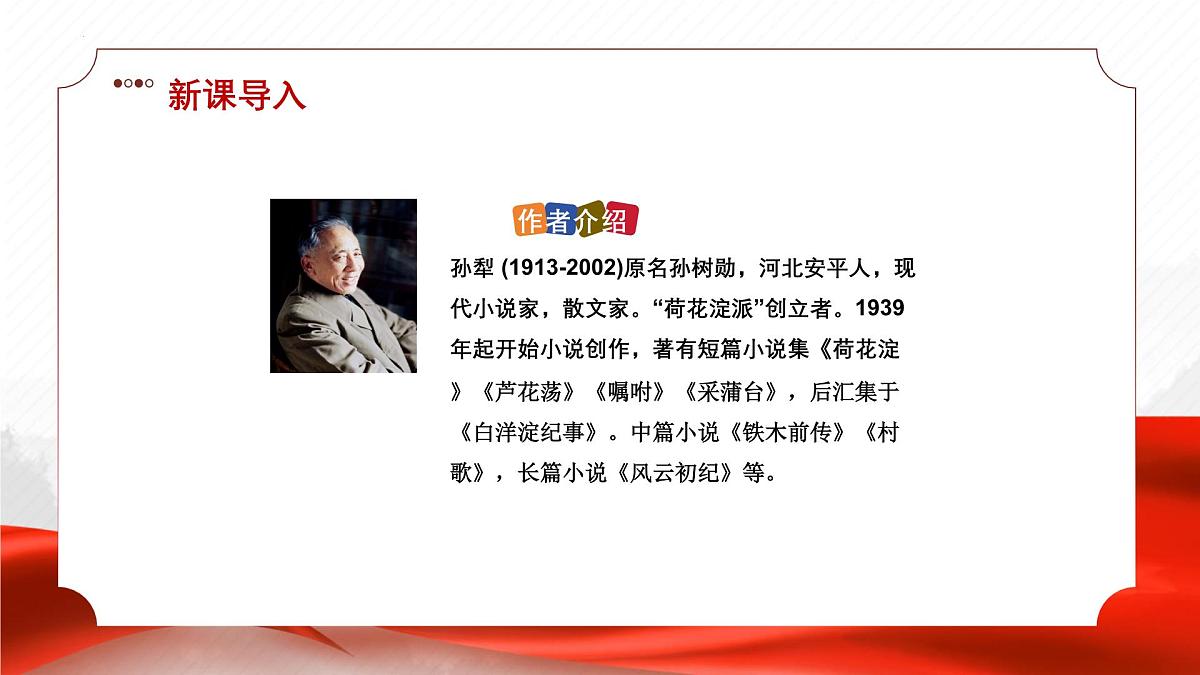 新课导入

作者介绍

孙犁 (1913-2002)原名孙树勋，河北安平人，现代小说家，散文家。“荷花淀派”创立者。1939年起开始小说创作，著有短篇小说集《荷花淀》《芦花荡》《嘱咐》《采蒲台》，后汇集于《白洋淀纪事》。中篇小说《铁木前传》《村歌》，长篇小说《风云初纪》等。